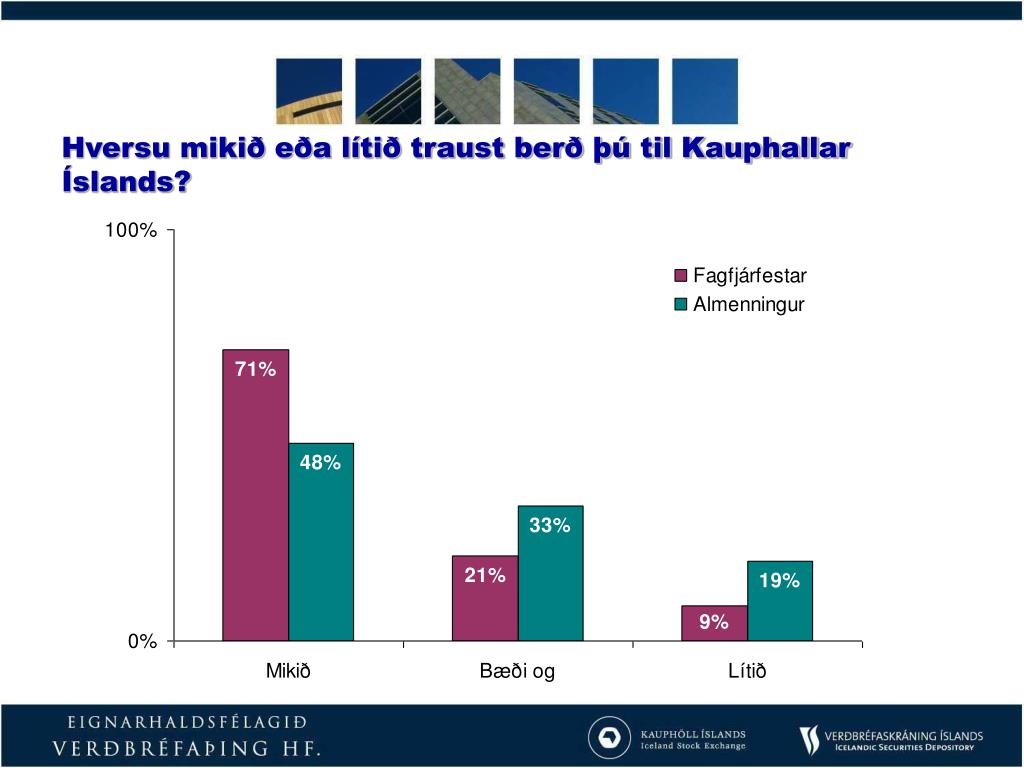 Hversu mikið eða lítið traust berð þú til Kauphallar Íslands?

100%
0%

Fagfjárfestar
Almenningur

71%
48%
21%
33%
9%
19%

Mikið
Bæði og
Lítið

EIGNARHALDSFÉLAGIÐ
VERÐBRÉFAÞING HF.

KAUPHÖLL ÍSLANDS
Iceland Stock Exchange

VERÐBRÉFASKRÁNING ÍSLANDS
ICELANDIC SECURITIES DEPOSITORY